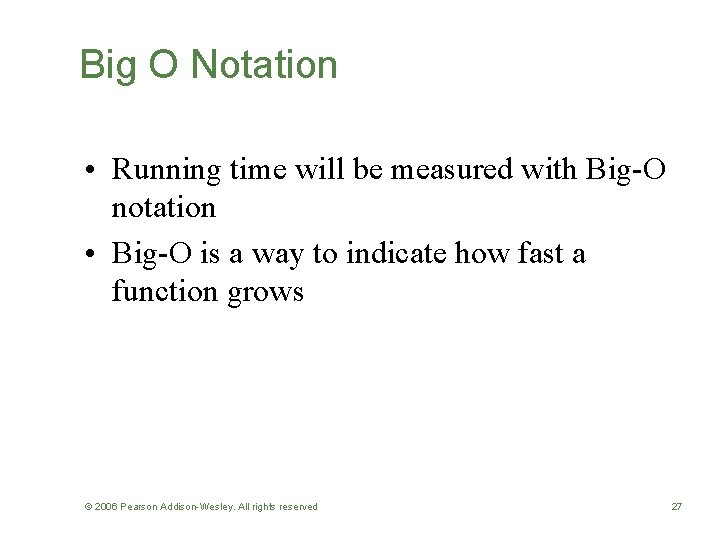 Big O Notation

• Running time will be measured with Big-O notation

• Big-O is a way to indicate how fast a function grows

© 2006 Pearson Addison-Wesley. All rights reserved

27